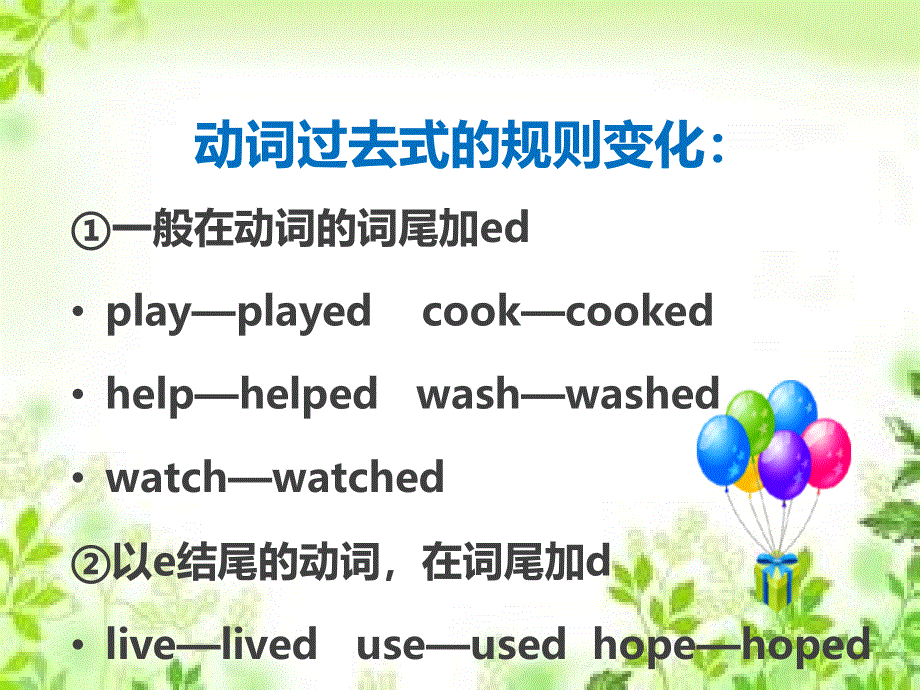 动词过去式的规则变化：

①一般在动词的词尾加ed

• play—played　cook—cooked

• help—helped　wash—washed

• watch—watched

②以e结尾的动词，在词尾加d

• live—lived　use—used　hope—hoped